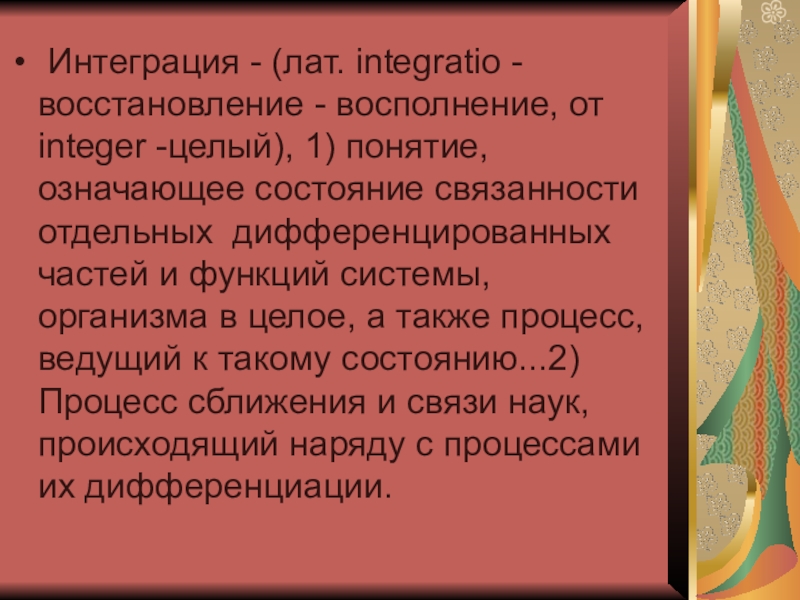 • Интеграция - (лат. integratio - восстановление - восполнение, от integer -целый), 1) понятие, означающее состояние связанности отдельных дифференцированных частей и функций системы, организма в целое, а также процесс, ведущий к такому состоянию...2) Процесс сближения и связи наук, происходящий наряду с процессами их дифференциации.